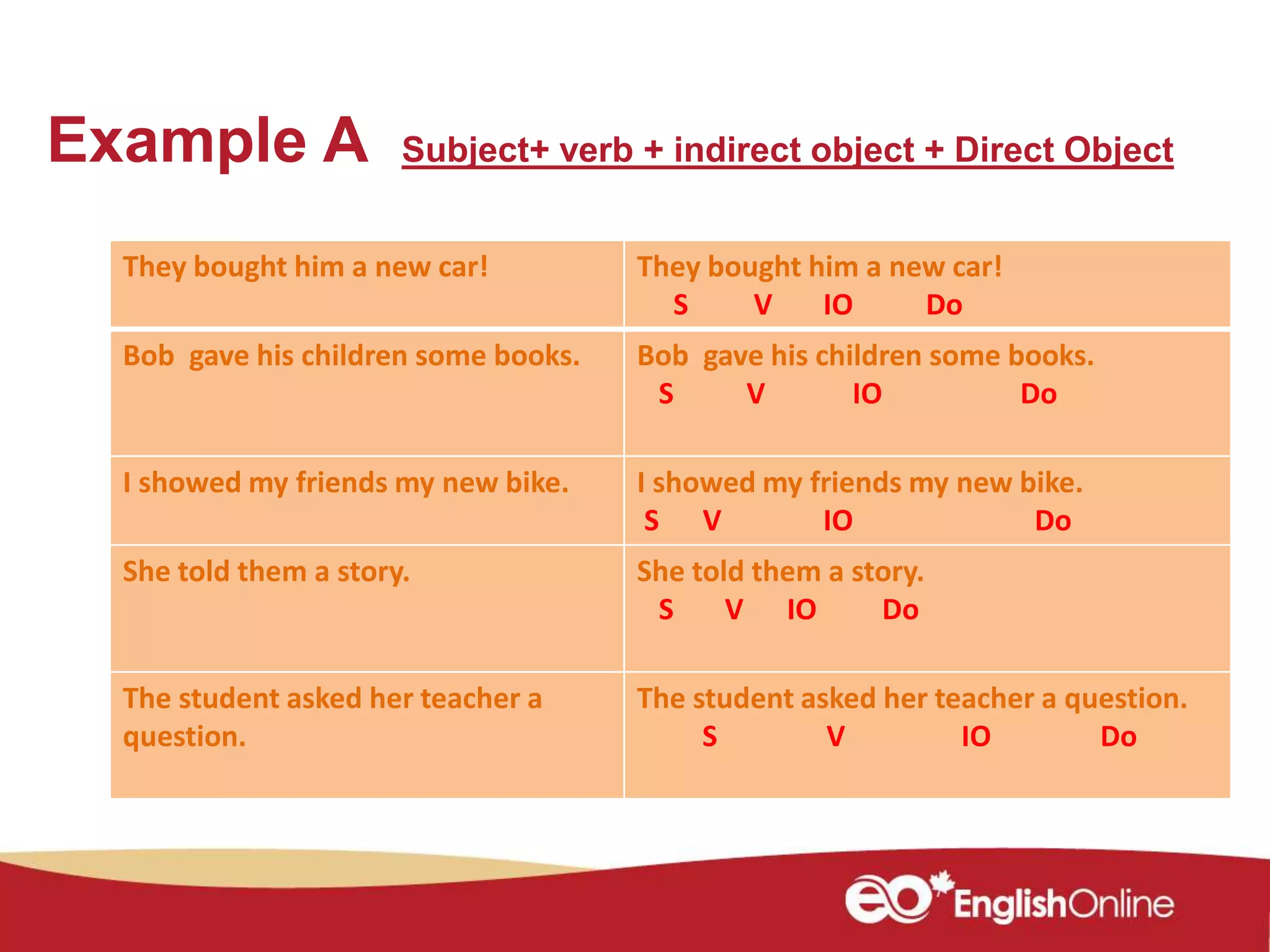 Example A Subject+ verb + indirect object + Direct Object

| They bought him a new car! | They bought him a new car! S V IO Do |
|---|---|
| Bob gave his children some books. | Bob gave his children some books. S V IO Do |
| I showed my friends my new bike. | I showed my friends my new bike. S V IO Do |
| She told them a story. | She told them a story. S V IO Do |
| The student asked her teacher a question. | The student asked her teacher a question. S V IO Do |

eo EnglishOnline